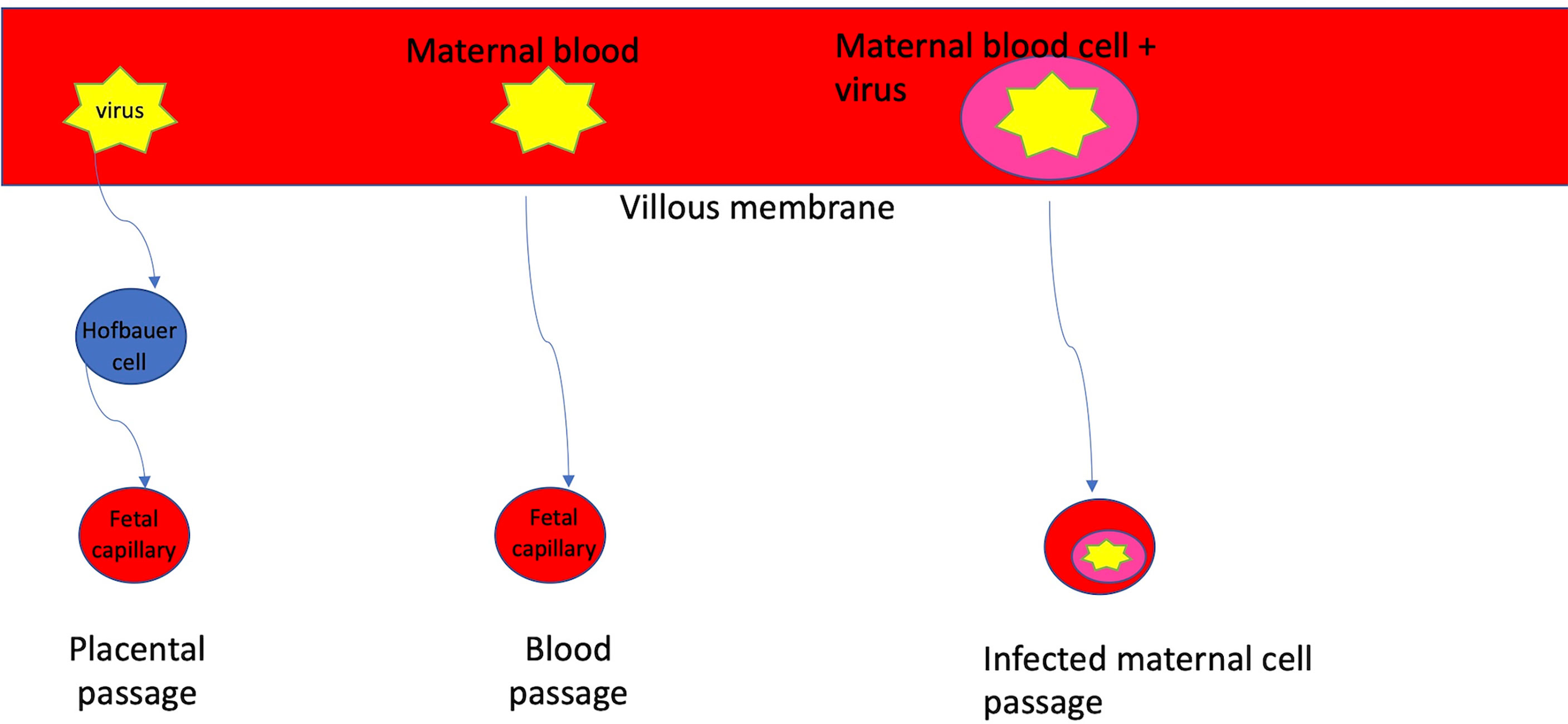 Maternal blood

Maternal blood cell + virus

virus

Villous membrane

Hofbauer cell

Fetal capillary

Fetal capillary

Placental passage

Blood passage

Infected maternal cell passage